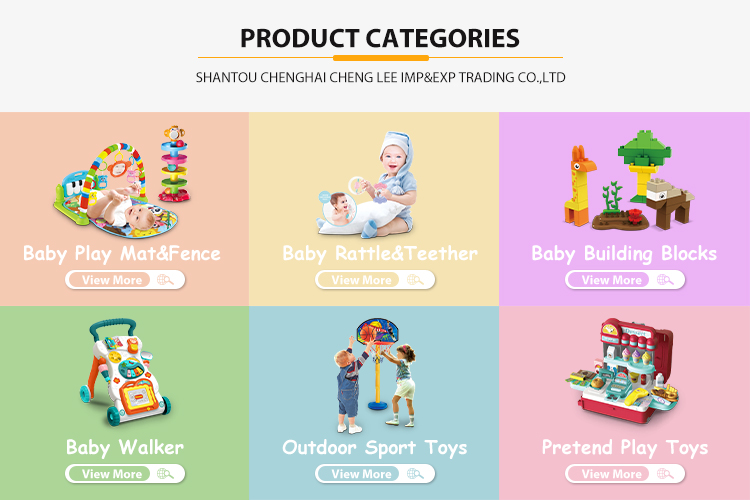 PRODUCT CATEGORIES

SHANTOU CHENGHAI CHENG LEE IMP&EXP TRADING CO.,LTD

Baby Play Mat&Fence

View More

Baby Rattle&Teether

View More

Baby Building Blocks

View More

Baby Walker

View More

Outdoor Sport Toys

View More

Pretend Play Toys

View More